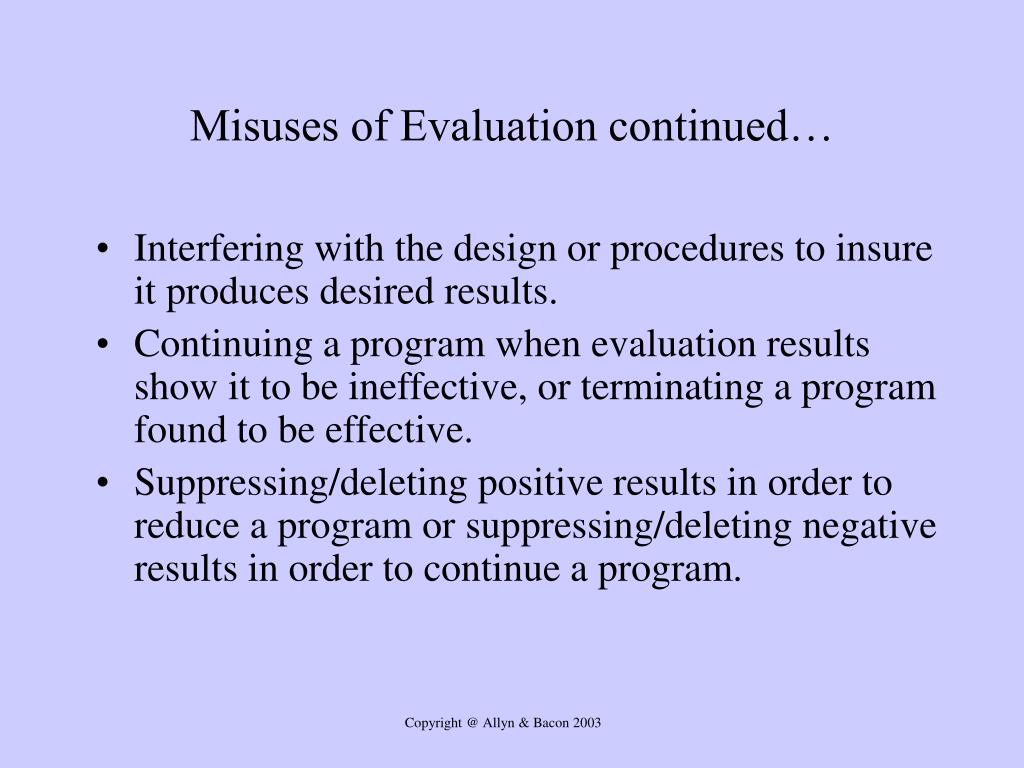 Misuses of Evaluation continued…

• Interfering with the design or procedures to insure it produces desired results.
• Continuing a program when evaluation results show it to be ineffective, or terminating a program found to be effective.
• Suppressing/deleting positive results in order to reduce a program or suppressing/deleting negative results in order to continue a program.

Copyright @ Allyn & Bacon 2003